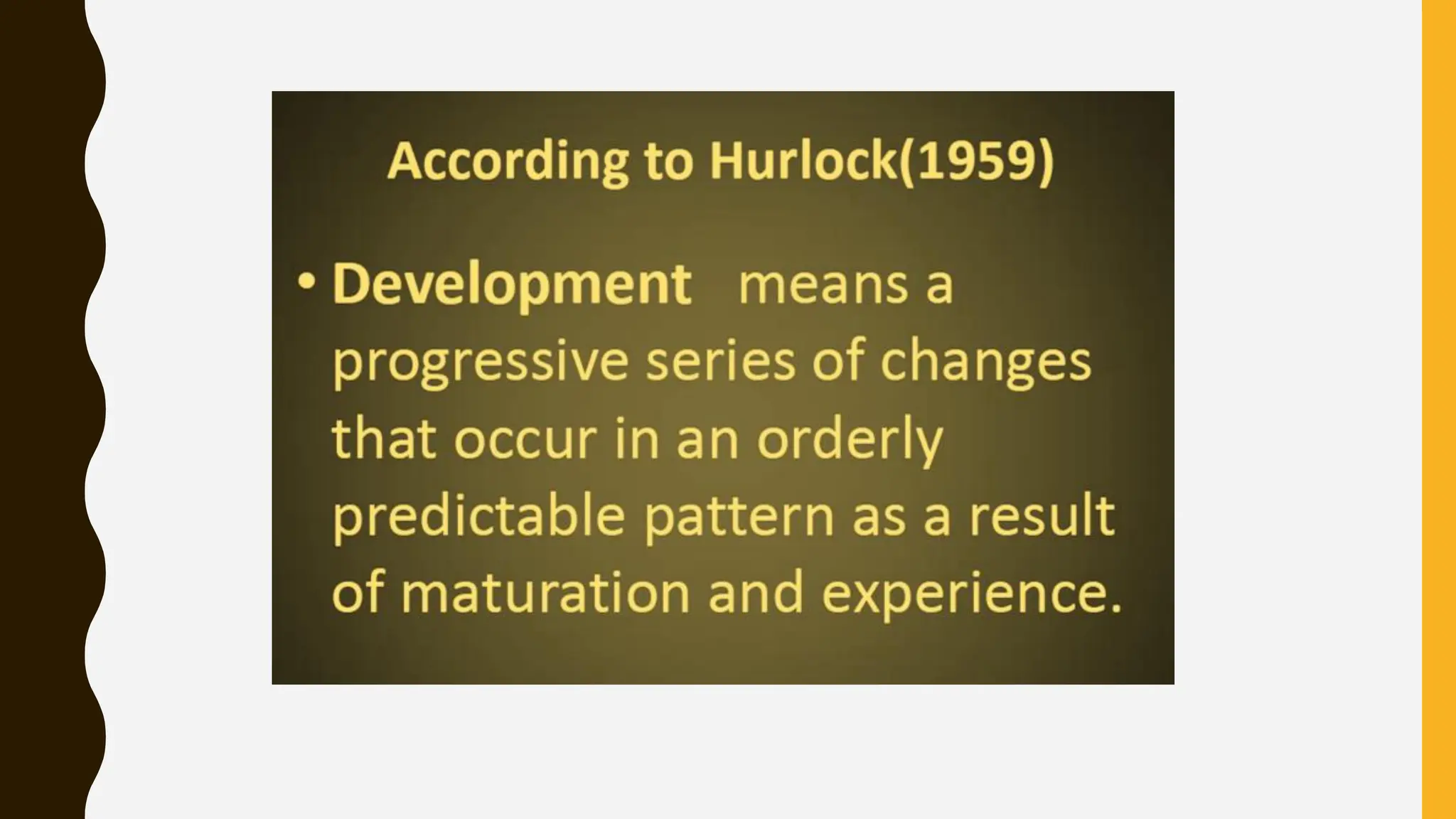 According to Hurlock(1959)

• Development means a progressive series of changes that occur in an orderly predictable pattern as a result of maturation and experience.